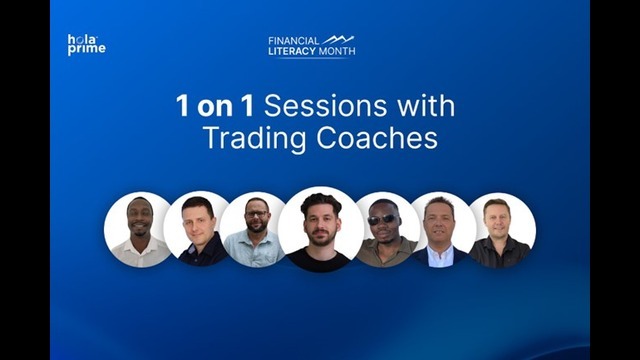 hola prime

FINANCIAL LITERACY MONTH

1 on 1 Sessions with Trading Coaches